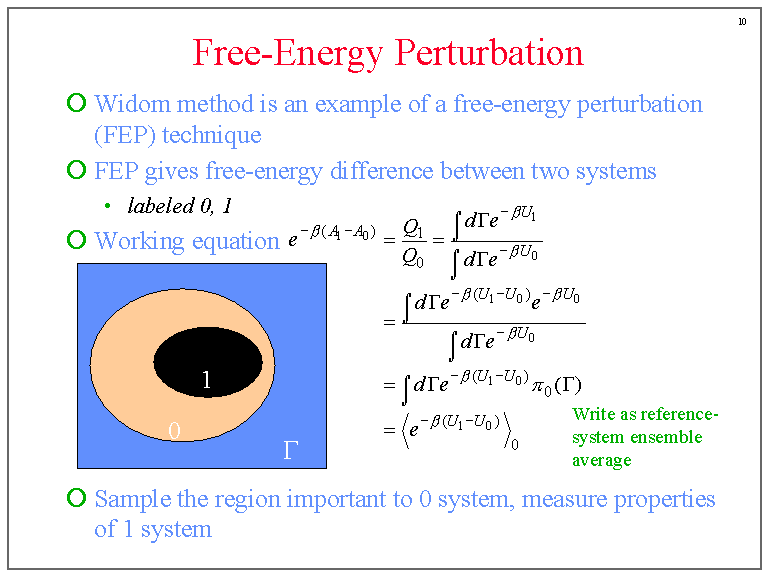 10

Free-Energy Perturbation

Widom method is an example of a free-energy perturbation (FEP) technique

FEP gives free-energy difference between two systems

• labeled 0, 1

Working equation $e^{-\beta(A_1-A_0)} = \frac{Q_1}{Q_0} = \frac{\int d\Gamma e^{-\beta U_1}}{\int d\Gamma e^{-\beta U_0}}$

$= \frac{\int d\Gamma e^{-\beta(U_1-U_0)} e^{-\beta U_0}}{\int d\Gamma e^{-\beta U_0}}$

$= \int d\Gamma e^{-\beta(U_1-U_0)} \pi_0(\Gamma)$

$= \left\langle e^{-\beta(U_1-U_0)} \right\rangle_0$

Write as reference-system ensemble average

1

0

$\Gamma$

Sample the region important to 0 system, measure properties of 1 system